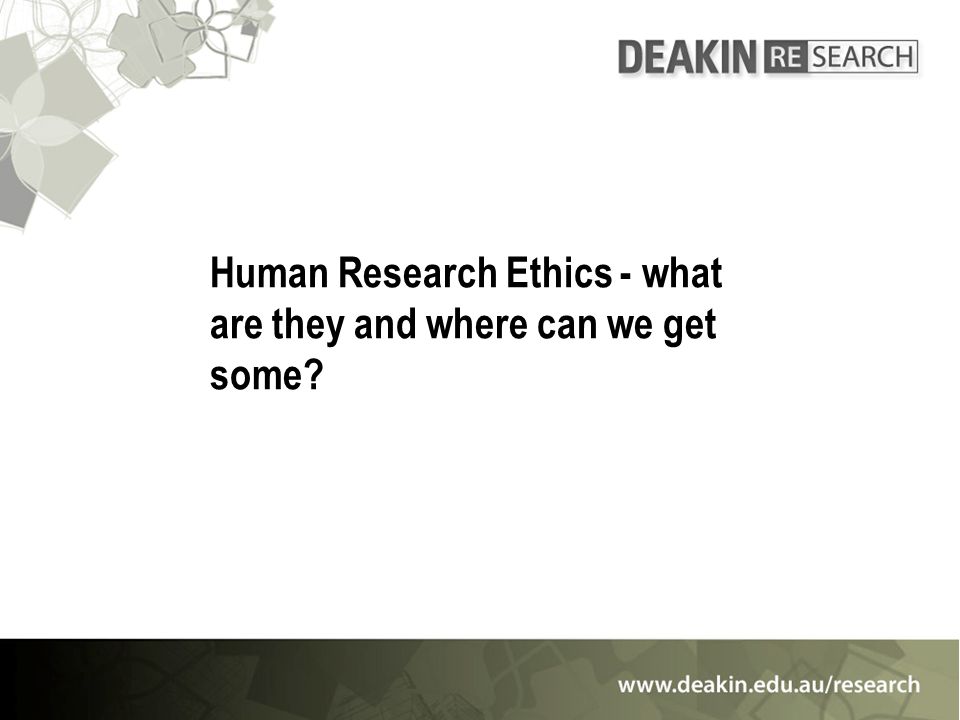 DEAKIN RESEARCH

Human Research Ethics - what are they and where can we get some?

www.deakin.edu.au/research